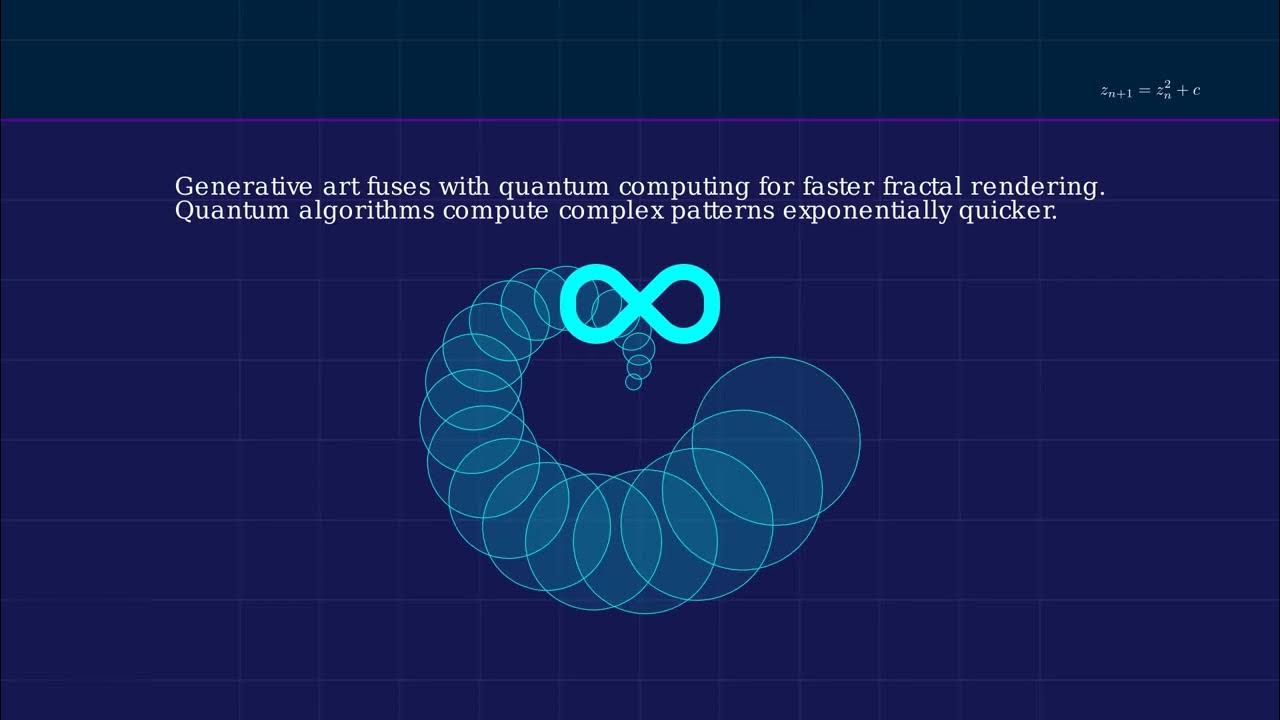 $z_{n+1} = z_n^2 + c$

Generative art fuses with quantum computing for faster fractal rendering. Quantum algorithms compute complex patterns exponentially quicker.

$\infty$